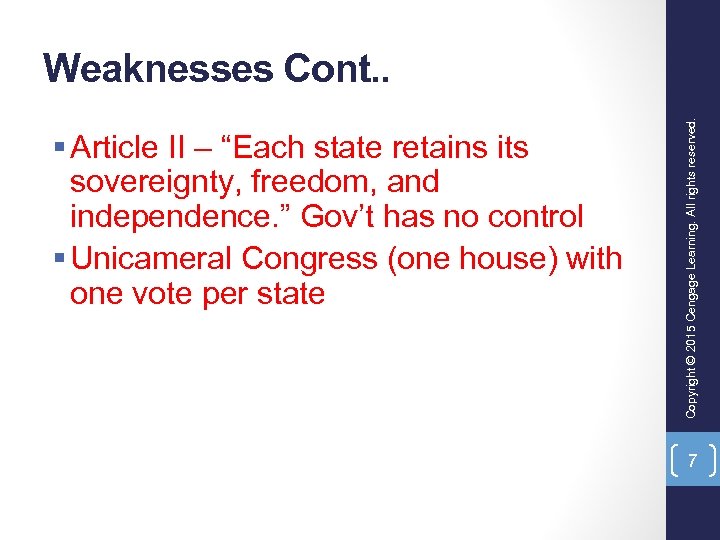 Weaknesses Cont..

▪ Article II – “Each state retains its sovereignty, freedom, and independence.” Gov’t has no control
▪ Unicameral Congress (one house) with one vote per state

Copyright © 2015 Cengage Learning. All rights reserved.

7